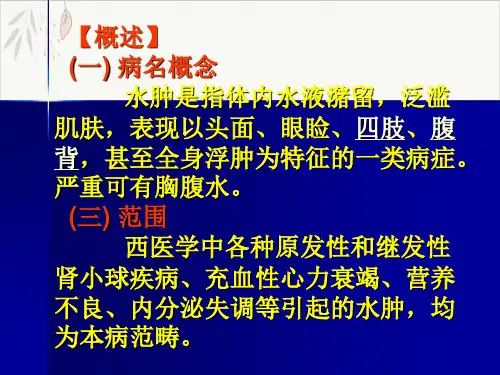 【概述】
(一) 病名概念

水肿是指体内水液潴留，泛滥肌肤，表现以头面、眼睑、四肢、腹背，甚至全身浮肿为特征的一类病症。严重可有胸腹水。

(三) 范围

西医学中各种原发性和继发性肾小球疾病、充血性心力衰竭、营养不良、内分泌失调等引起的水肿，均为本病范畴。